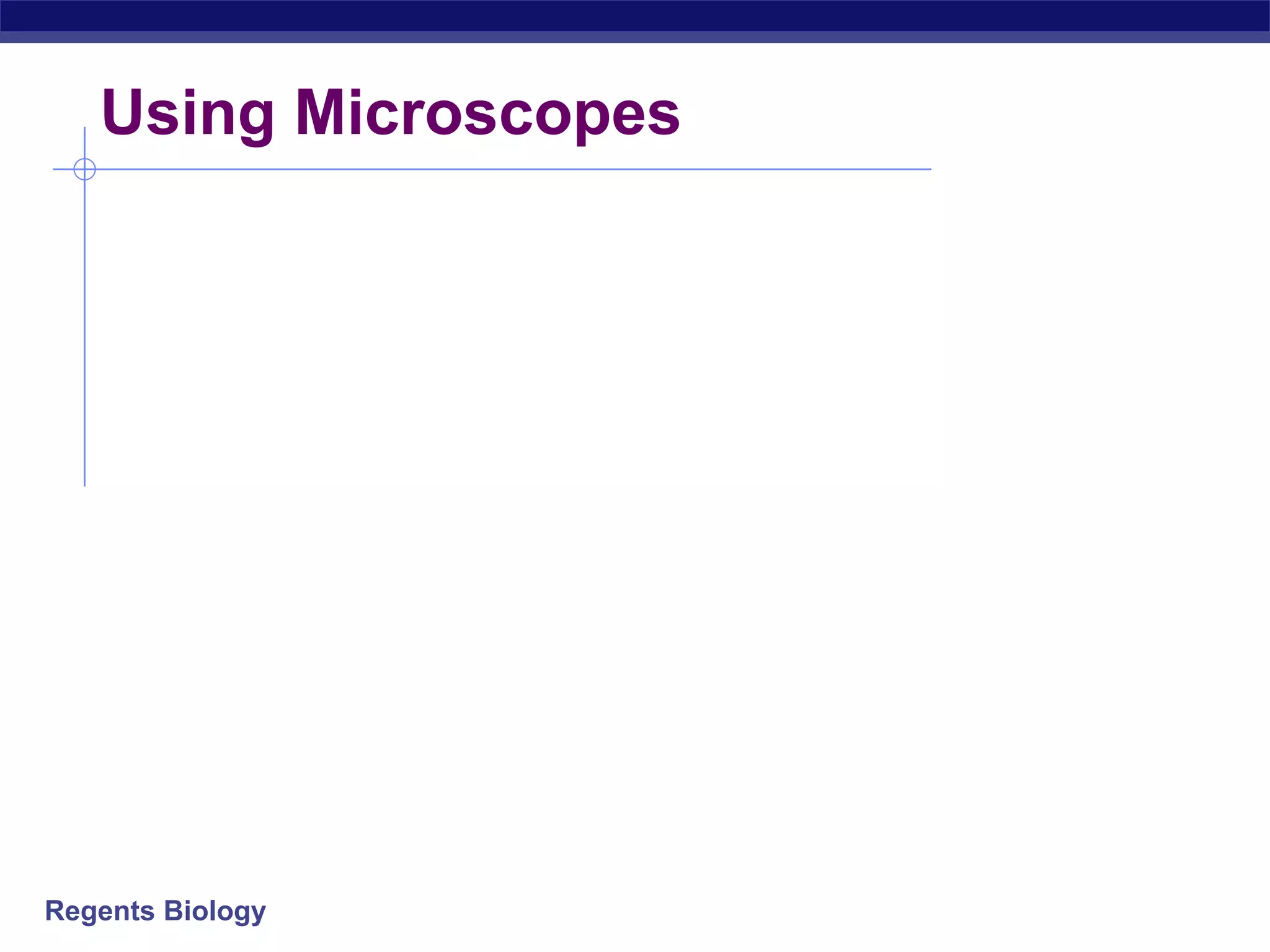 Using Microscopes

Regents Biology